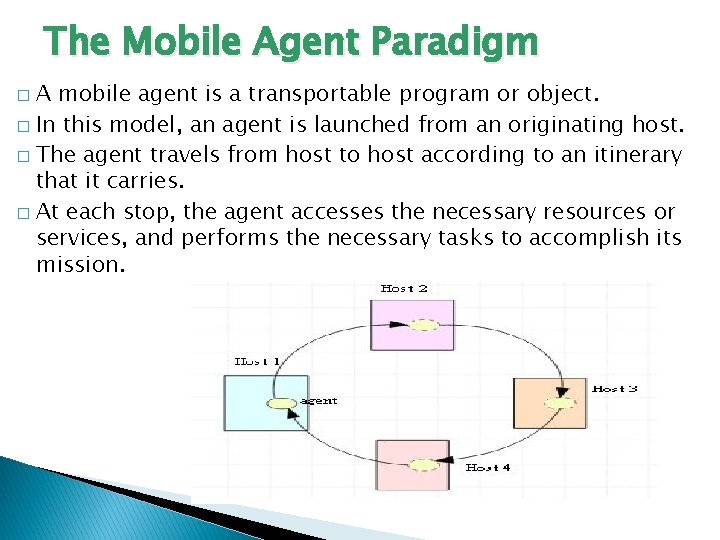 The Mobile Agent Paradigm

□ A mobile agent is a transportable program or object.

□ In this model, an agent is launched from an originating host.

□ The agent travels from host to host according to an itinerary that it carries.

□ At each stop, the agent accesses the necessary resources or services, and performs the necessary tasks to accomplish its mission.

Host 2

Host 1

agent

Host 3

Host 4